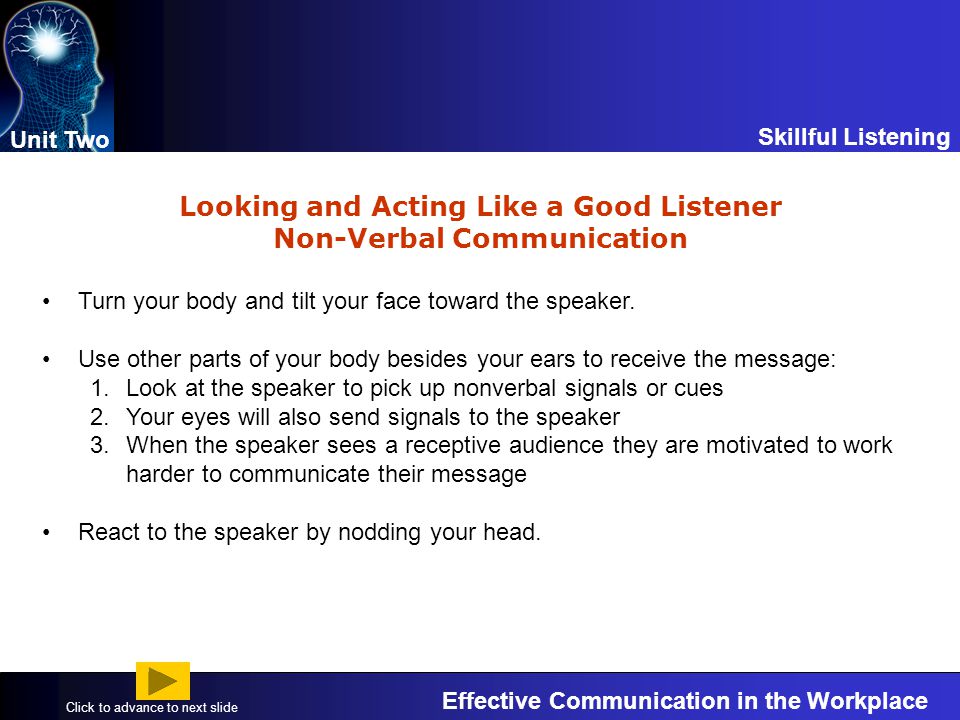 Unit Two

Skillful Listening

Looking and Acting Like a Good Listener
Non-Verbal Communication

• Turn your body and tilt your face toward the speaker.

• Use other parts of your body besides your ears to receive the message:
1. Look at the speaker to pick up nonverbal signals or cues
2. Your eyes will also send signals to the speaker
3. When the speaker sees a receptive audience they are motivated to work harder to communicate their message

• React to the speaker by nodding your head.

Click to advance to next slide

Effective Communication in the Workplace